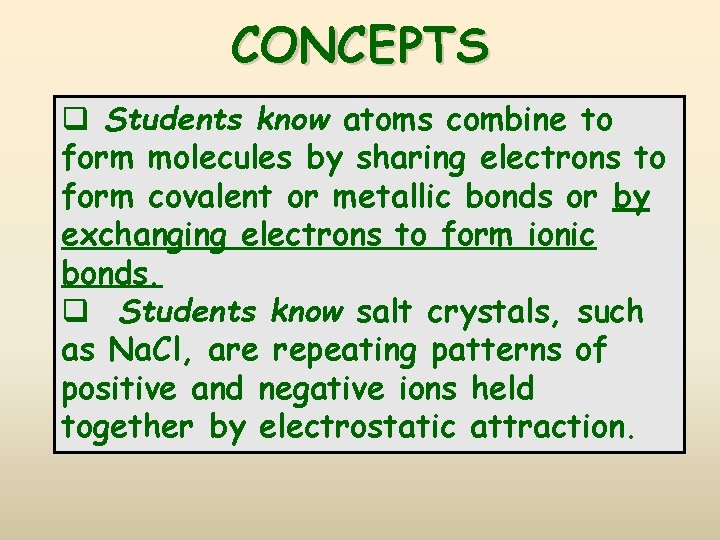 CONCEPTS

❑ Students know atoms combine to form molecules by sharing electrons to form covalent or metallic bonds or by exchanging electrons to form ionic bonds.

❑ Students know salt crystals, such as NaCl, are repeating patterns of positive and negative ions held together by electrostatic attraction.